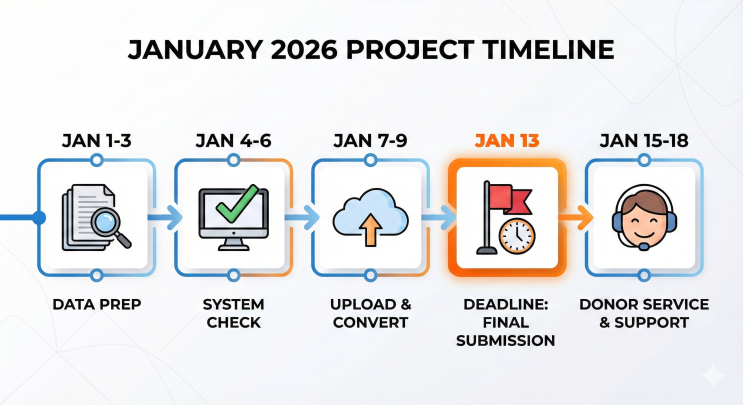 JANUARY 2026 PROJECT TIMELINE

JAN 1-3

DATA PREP

JAN 4-6

SYSTEM CHECK

JAN 7-9

UPLOAD & CONVERT

JAN 13

DEADLINE: FINAL SUBMISSION

JAN 15-18

DONOR SERVICE & SUPPORT